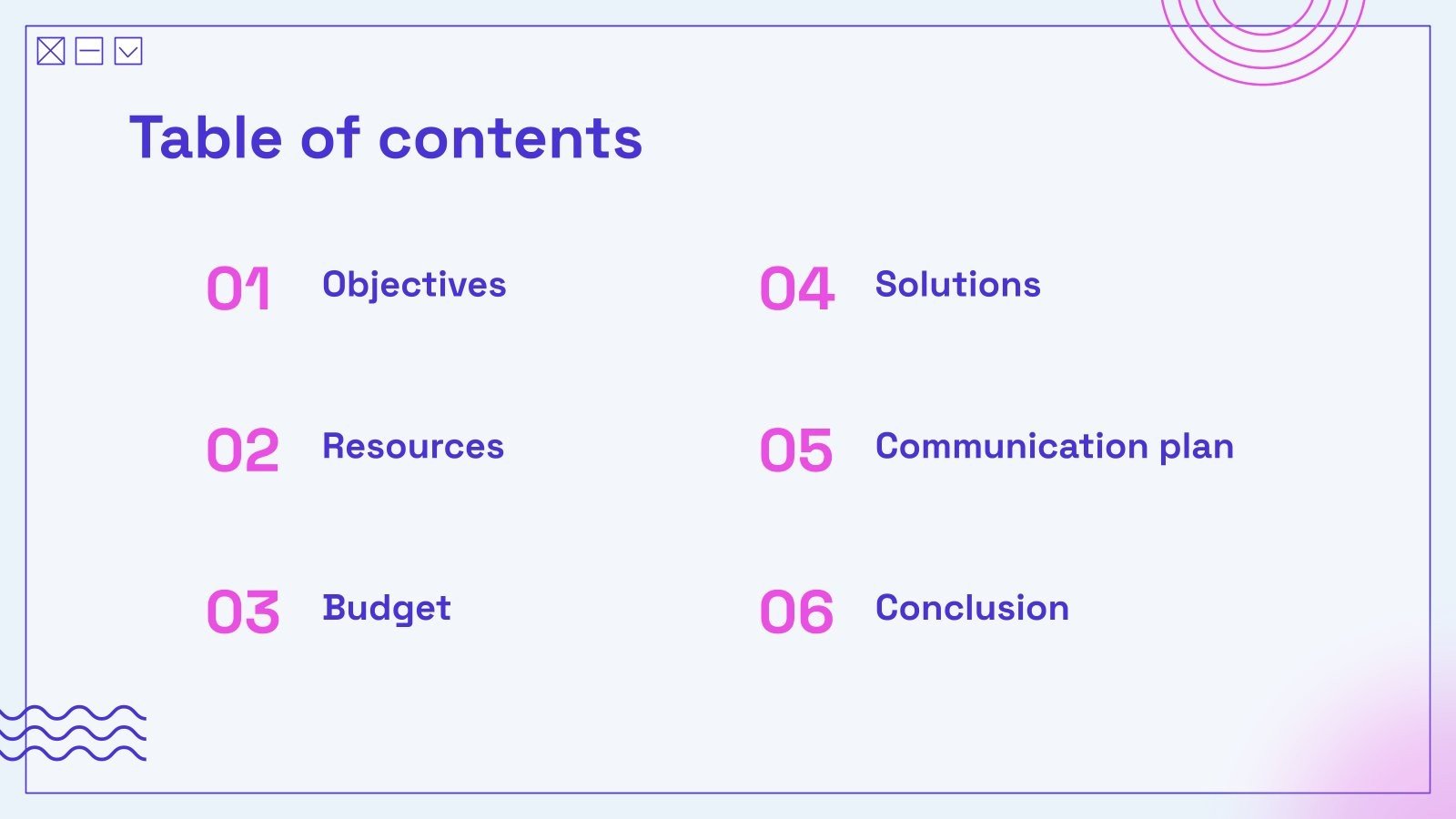 Table of contents

01 Objectives

02 Resources

03 Budget

04 Solutions

05 Communication plan

06 Conclusion